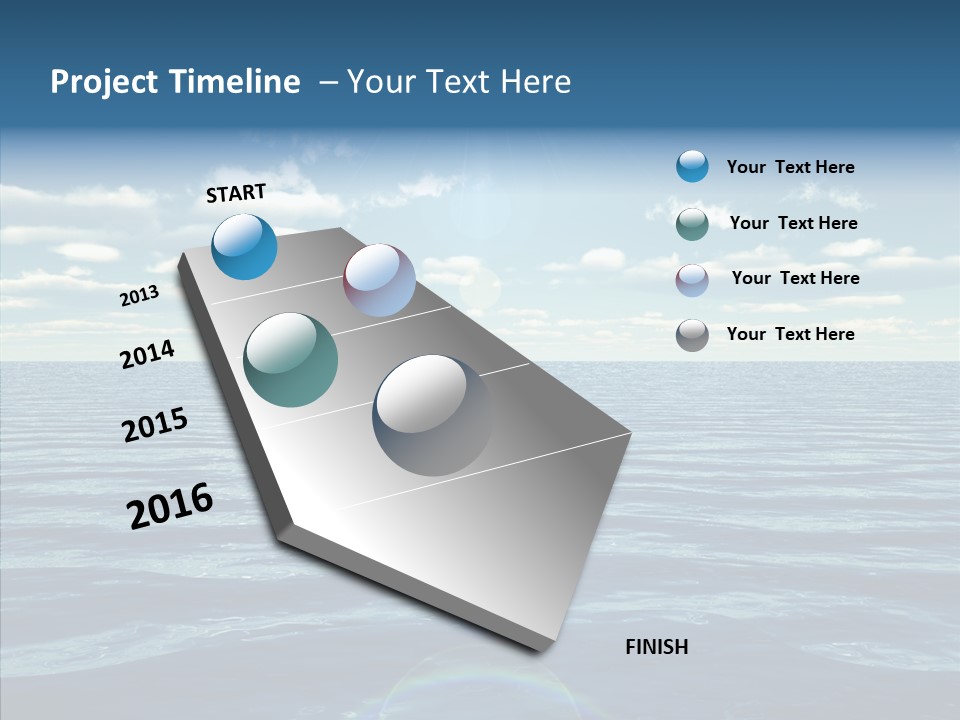 Project Timeline – Your Text Here

START

2013

2014

2015

2016

FINISH

Your Text Here

Your Text Here

Your Text Here

Your Text Here